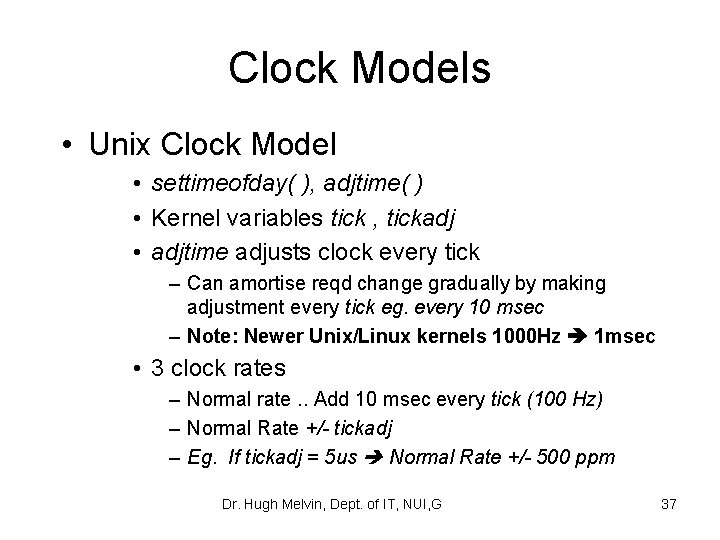 Clock Models

• Unix Clock Model
  • settimeofday( ), adjtime( )
  • Kernel variables tick , tickadj
  • adjtime adjusts clock every tick
    – Can amortise reqd change gradually by making adjustment every tick eg. every 10 msec
    – Note: Newer Unix/Linux kernels 1000Hz ➔ 1msec
  • 3 clock rates
    – Normal rate .. Add 10 msec every tick (100 Hz)
    – Normal Rate +/- tickadj
    – Eg. If tickadj = 5us ➔ Normal Rate +/- 500 ppm

Dr. Hugh Melvin, Dept. of IT, NUI,G

37